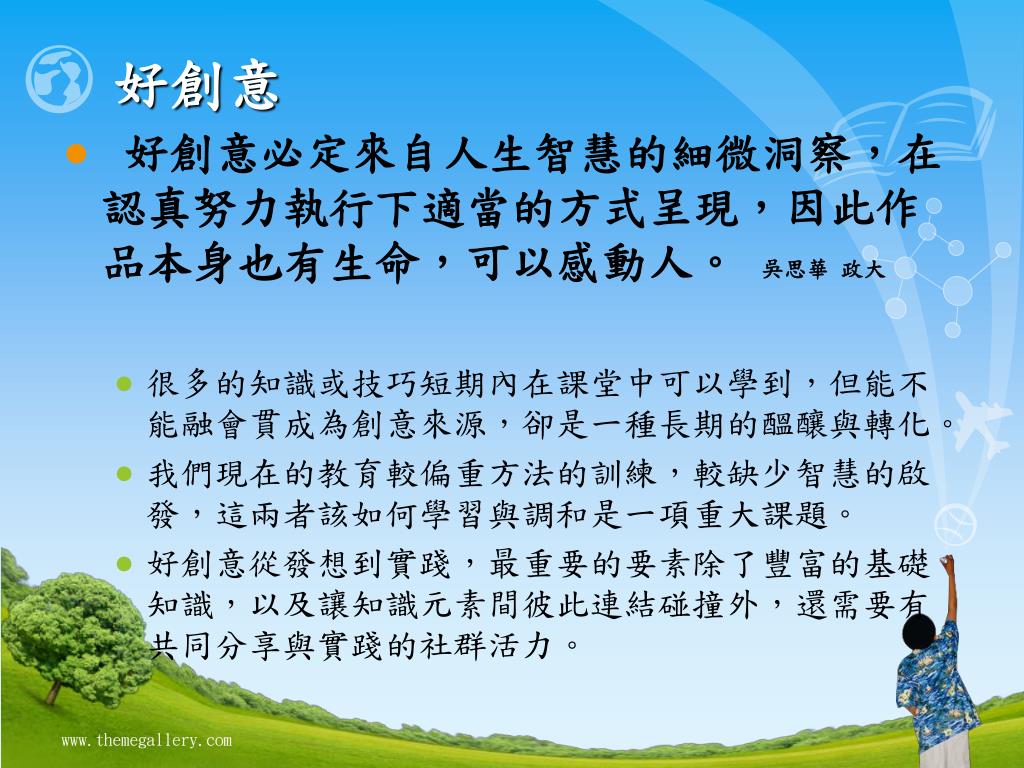 好創意

好創意必定來自人生智慧的細微洞察，在認真努力執行下適當的方式呈現，因此作品本身也有生命，可以感動人。 吳思華 政大

很多的知識或技巧短期內在課堂中可以學到，但能不能融會貫成為創意來源，卻是一種長期的醞釀與轉化。

我們現在的教育較偏重方法的訓練，較缺少智慧的啟發，這兩者該如何學習與調和是一項重大課題。

好創意從發想到實踐，最重要的要素除了豐富的基礎知識，以及讓知識元素間彼此連結碰撞外，還需要有共同分享與實踐的社群活力。

www.themegallery.com